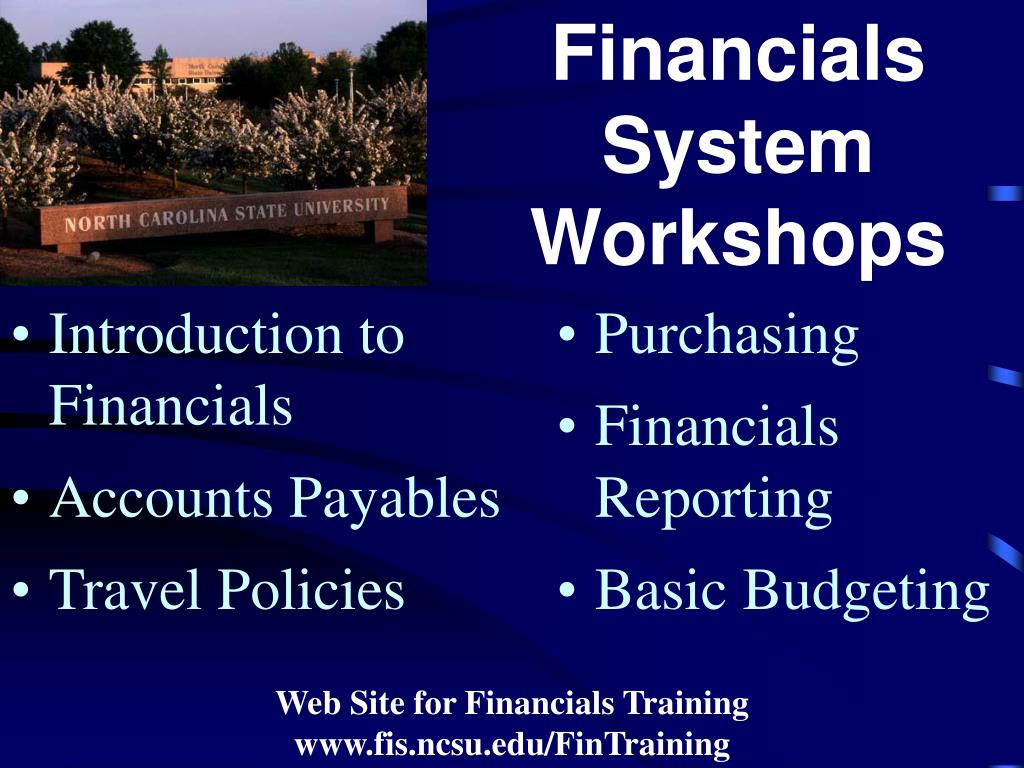 NORTH CAROLINA STATE UNIVERSITY

Financials System Workshops

• Introduction to Financials
• Accounts Payables
• Travel Policies

• Purchasing
• Financials Reporting
• Basic Budgeting

Web Site for Financials Training
www.fis.ncsu.edu/FinTraining